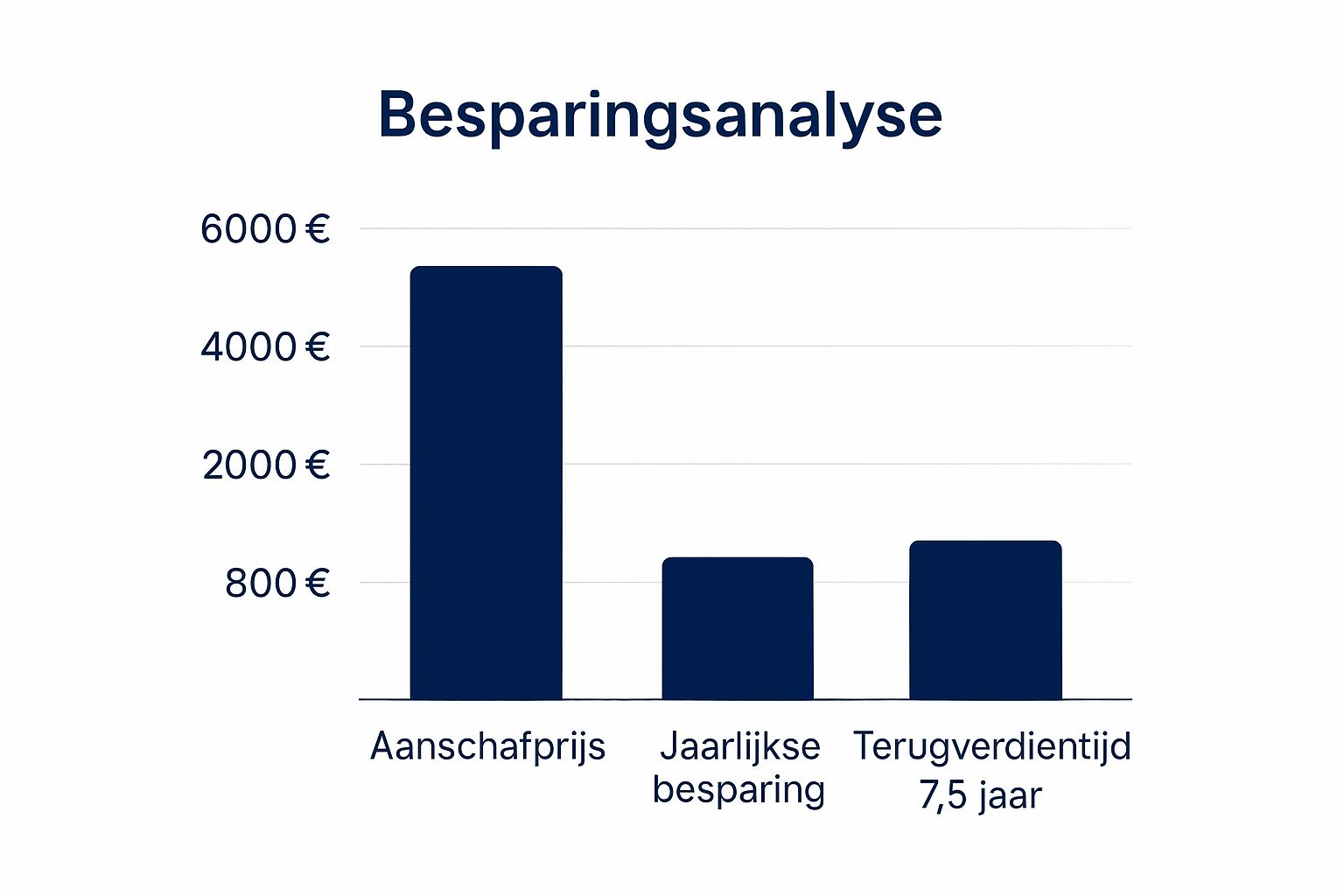 Besparingsanalyse

6000 €
4000 €
2000 €
800 €

Aanschafprijs
Jaarlijkse besparing
Terugverdientijd 7,5 jaar